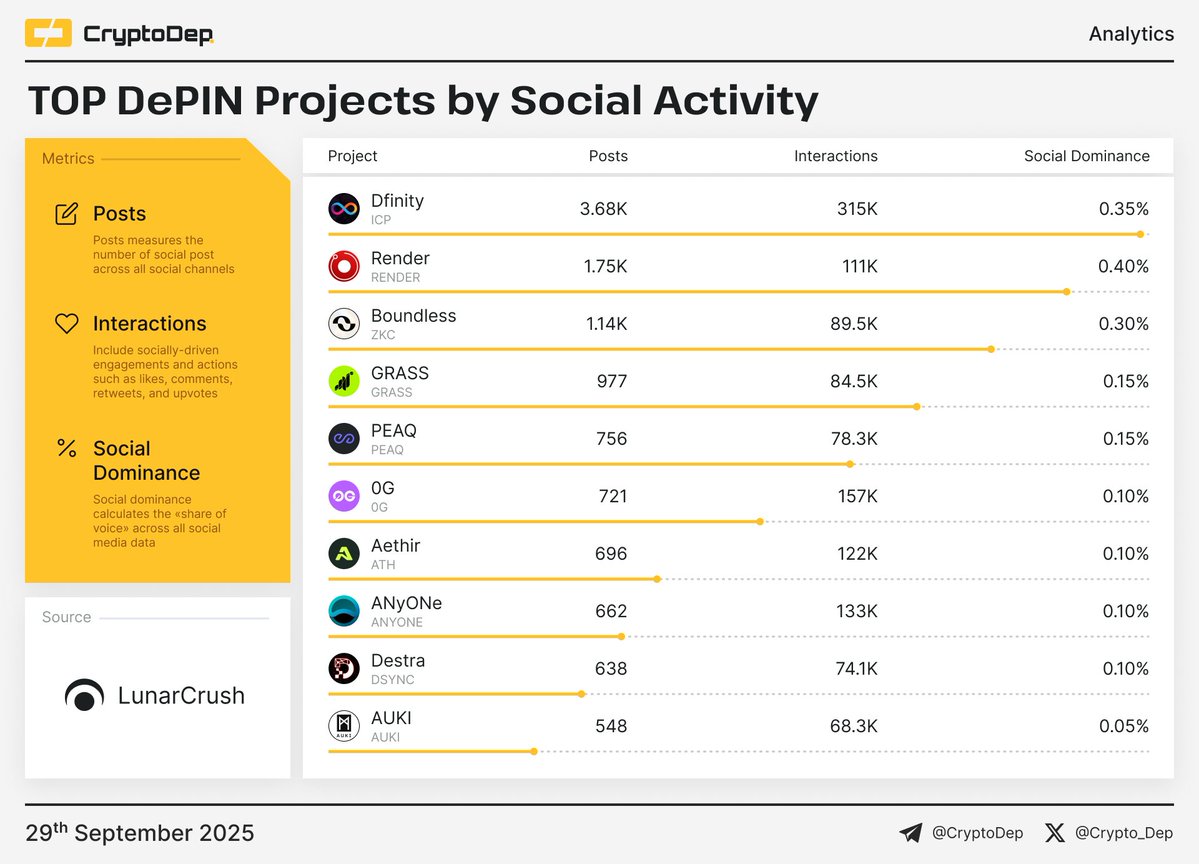 CryptoDep

Analytics

TOP DePIN Projects by Social Activity

Metrics

Posts
Posts measures the number of social post across all social channels

Interactions
Include socially-driven engagements and actions such as likes, comments, retweets, and upvotes

Social Dominance
Social dominance calculates the «share of voice» across all social media data

Source

LunarCrush

| Project | Posts | Interactions | Social Dominance |
|---|---|---|---|
| Dfinity ICP | 3.68K | 315K | 0.35% |
| Render RENDER | 1.75K | 111K | 0.40% |
| Boundless ZKC | 1.14K | 89.5K | 0.30% |
| GRASS GRASS | 977 | 84.5K | 0.15% |
| PEAQ PEAQ | 756 | 78.3K | 0.15% |
| 0G 0G | 721 | 157K | 0.10% |
| Aethir ATH | 696 | 122K | 0.10% |
| ANyONe ANYONE | 662 | 133K | 0.10% |
| Destra DSYNC | 638 | 74.1K | 0.10% |
| AUKI AUKI | 548 | 68.3K | 0.05% |

29$^{th}$ September 2025

@CryptoDep

@Crypto_Dep